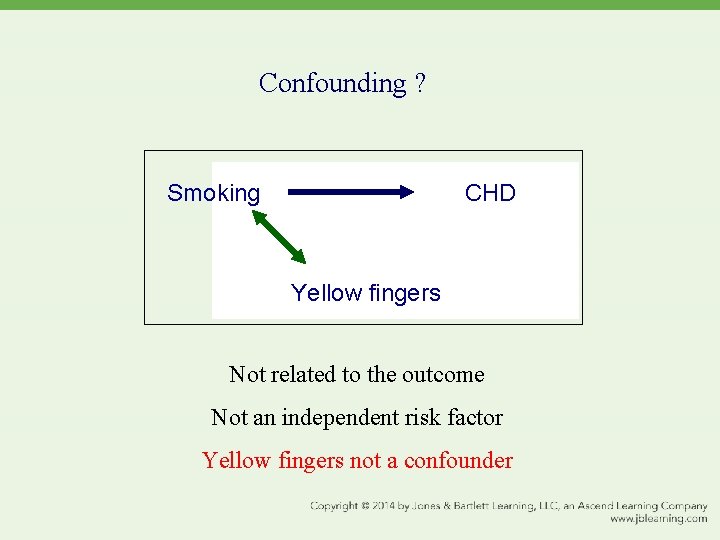 Confounding ?

Smoking

CHD

Yellow fingers

Not related to the outcome

Not an independent risk factor

Yellow fingers not a confounder

Copyright © 2014 by Jones & Bartlett Learning, LLC, an Ascend Learning Company
www.jblearning.com